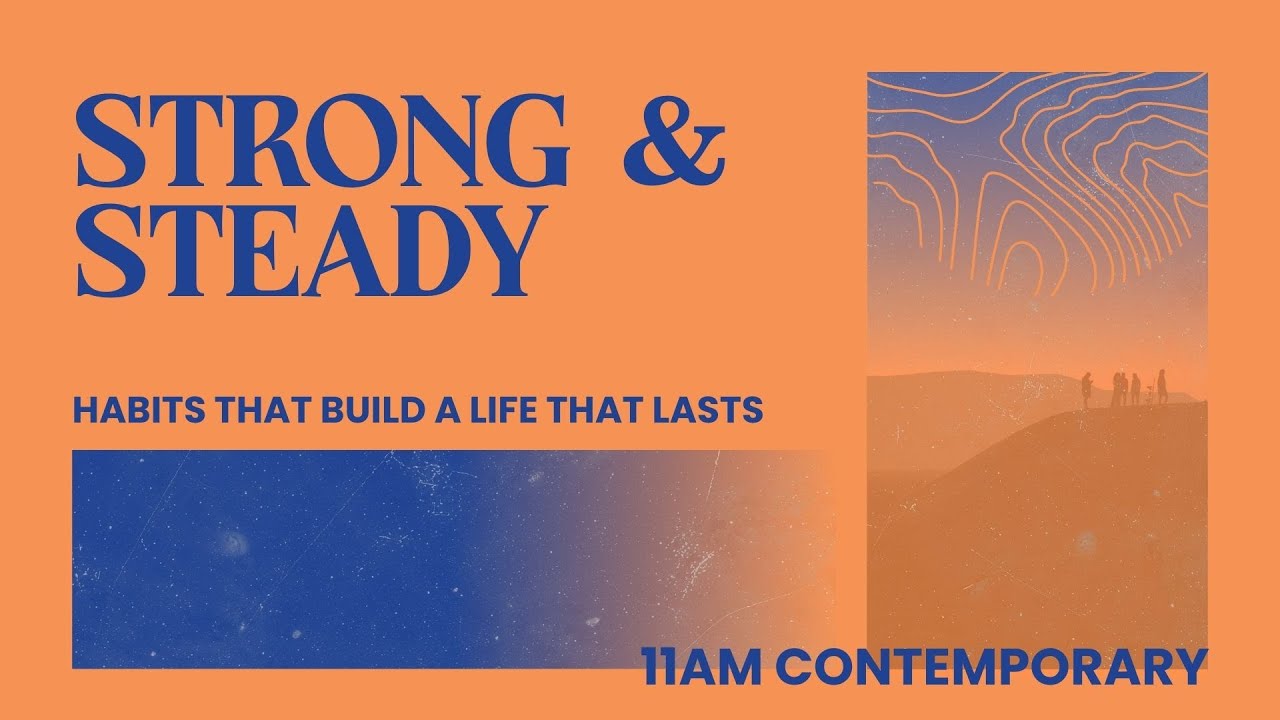 STRONG &
STEADY

HABITS THAT BUILD A LIFE THAT LASTS

11AM CONTEMPORARY